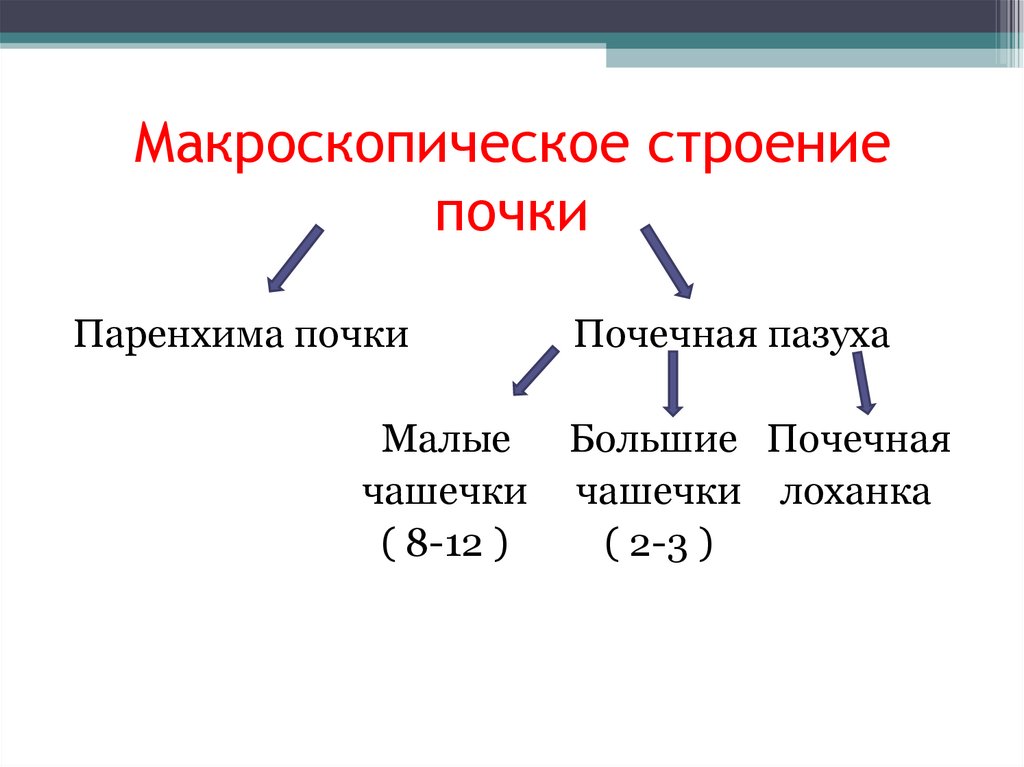 Макроскопическое строение почки

Паренхима почки

Почечная пазуха

Малые чашечки ( 8-12 )

Большие чашечки ( 2-3 )

Почечная лоханка